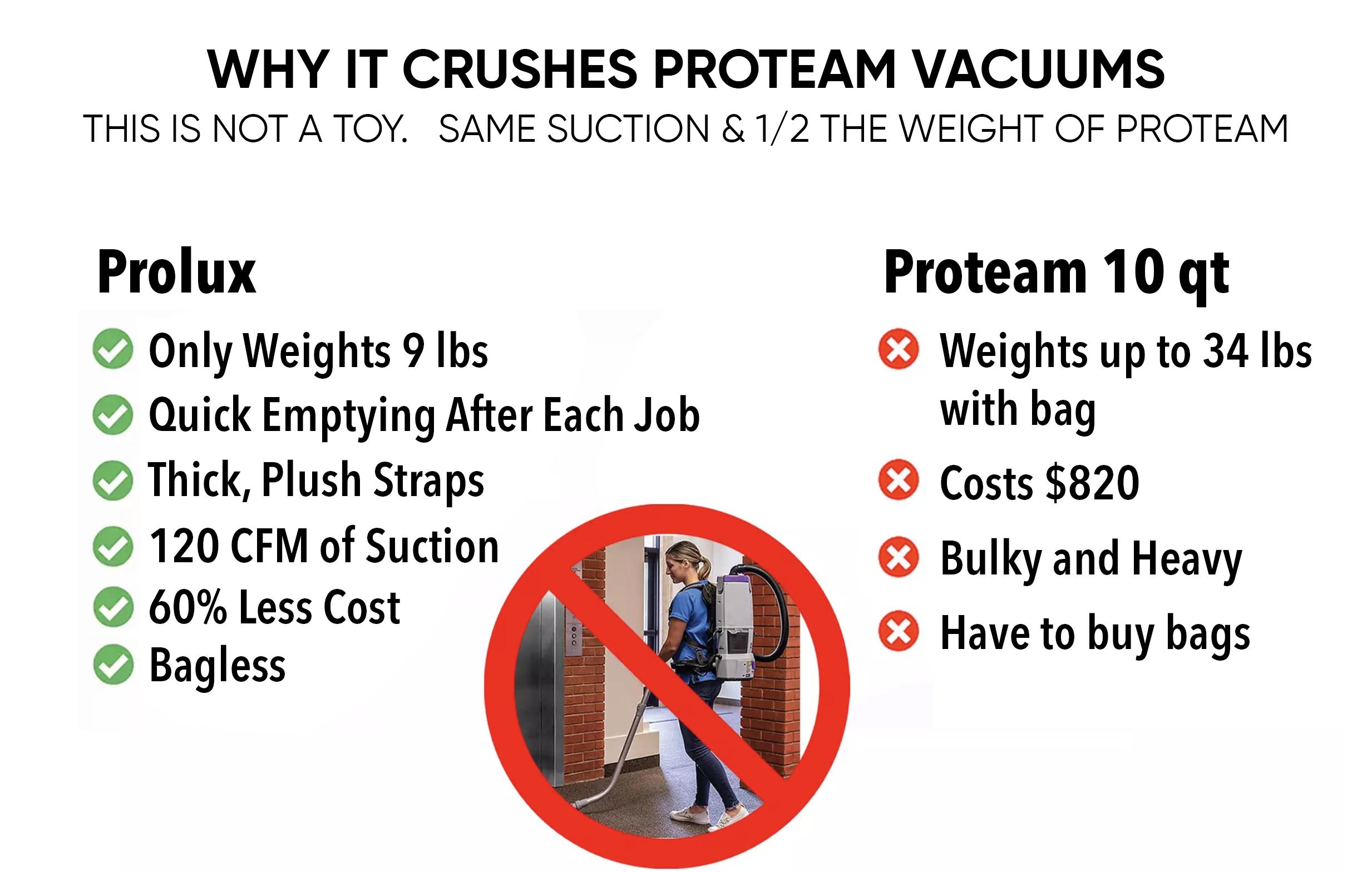 WHY IT CRUSHES PROTEAM VACUUMS
THIS IS NOT A TOY. SAME SUCTION & 1/2 THE WEIGHT OF PROTEAM

Prolux
Only Weights 9 lbs
Quick Emptying After Each Job
Thick, Plush Straps
120 CFM of Suction
60% Less Cost
Bagless

Proteam 10 qt
Weights up to 34 lbs with bag
Costs $820
Bulky and Heavy
Have to buy bags